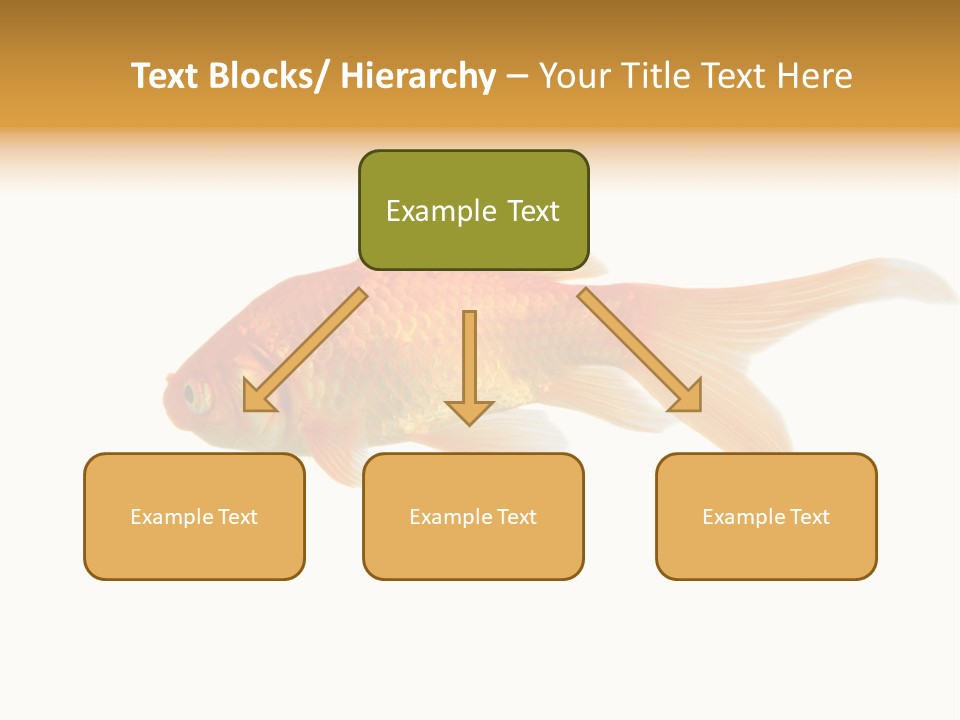 Text Blocks/ Hierarchy – Your Title Text Here

Example Text

Example Text

Example Text

Example Text